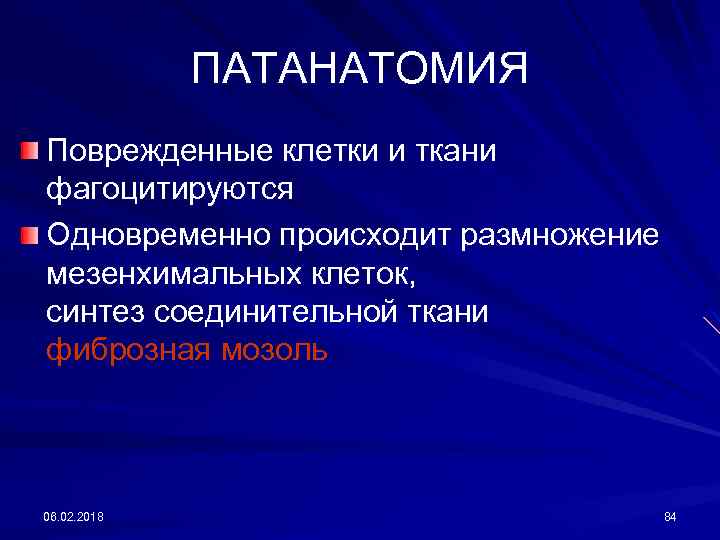 ПАТАНАТОМИЯ

Поврежденные клетки и ткани фагоцитируются

Одновременно происходит размножение мезенхимальных клеток,
синтез соединительной ткани
фиброзная мозоль

08.02.2018

84